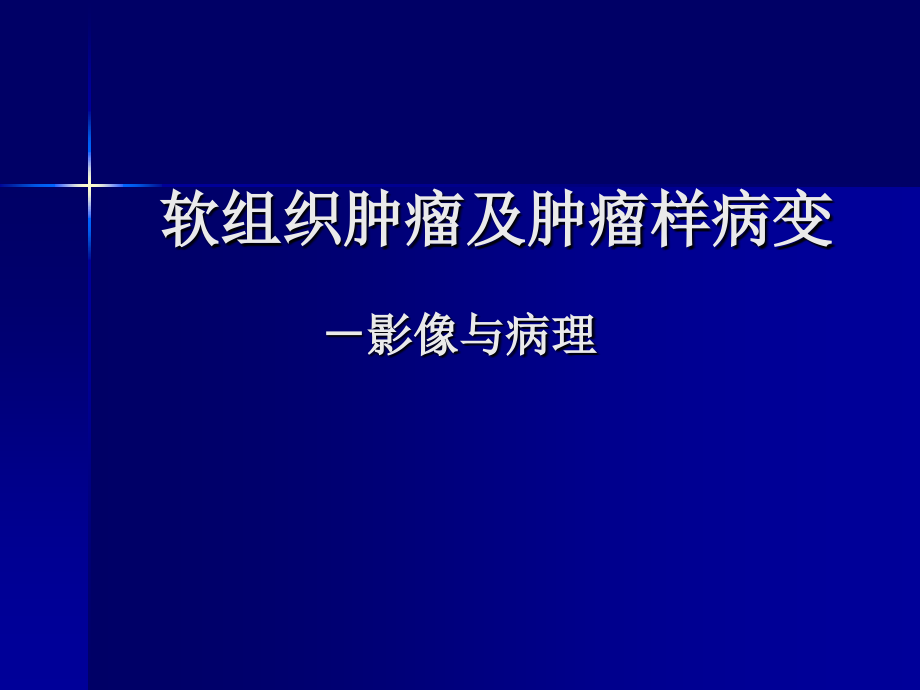 软组织肿瘤及肿瘤样病变

一影像与病理